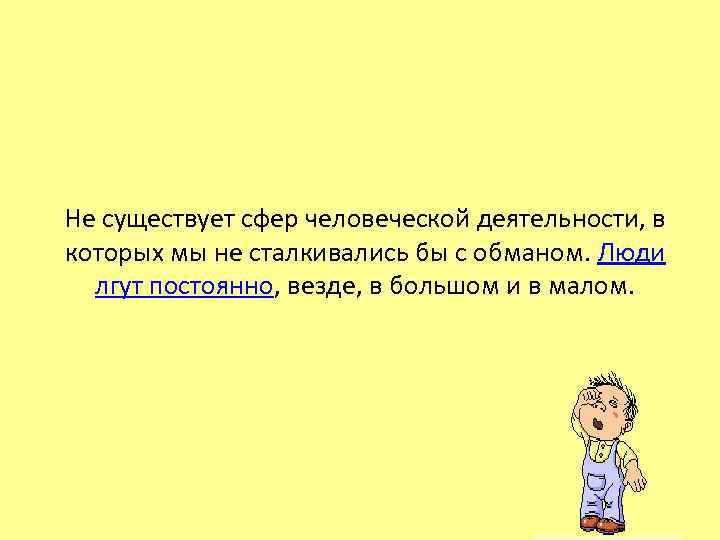 Не существует сфер человеческой деятельности, в которых мы не сталкивались бы с обманом. Люди лгут постоянно, везде, в большом и в малом.